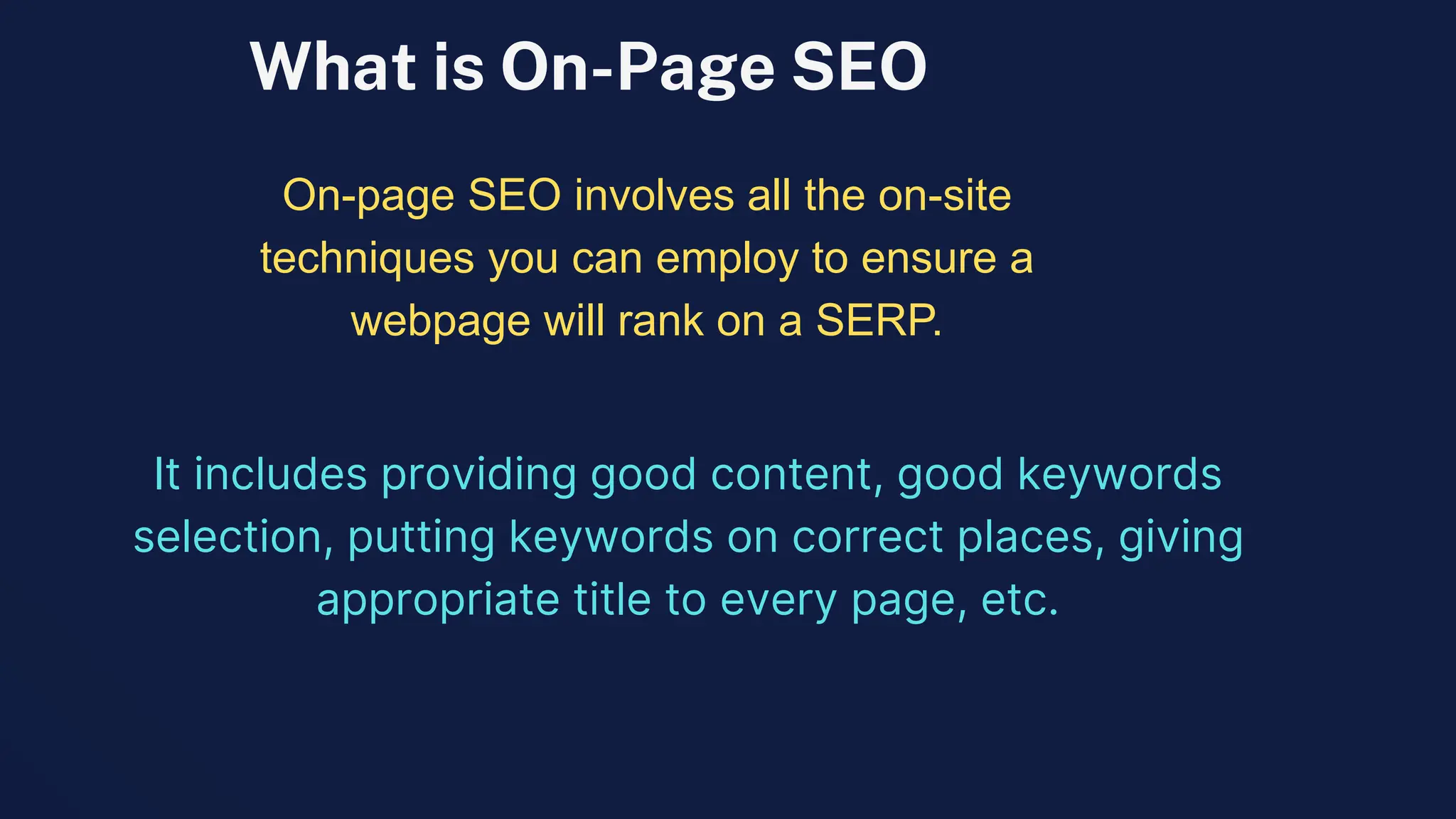 What is On-Page SEO

On-page SEO involves all the on-site techniques you can employ to ensure a webpage will rank on a SERP.

It includes providing good content, good keywords selection, putting keywords on correct places, giving appropriate title to every page, etc.